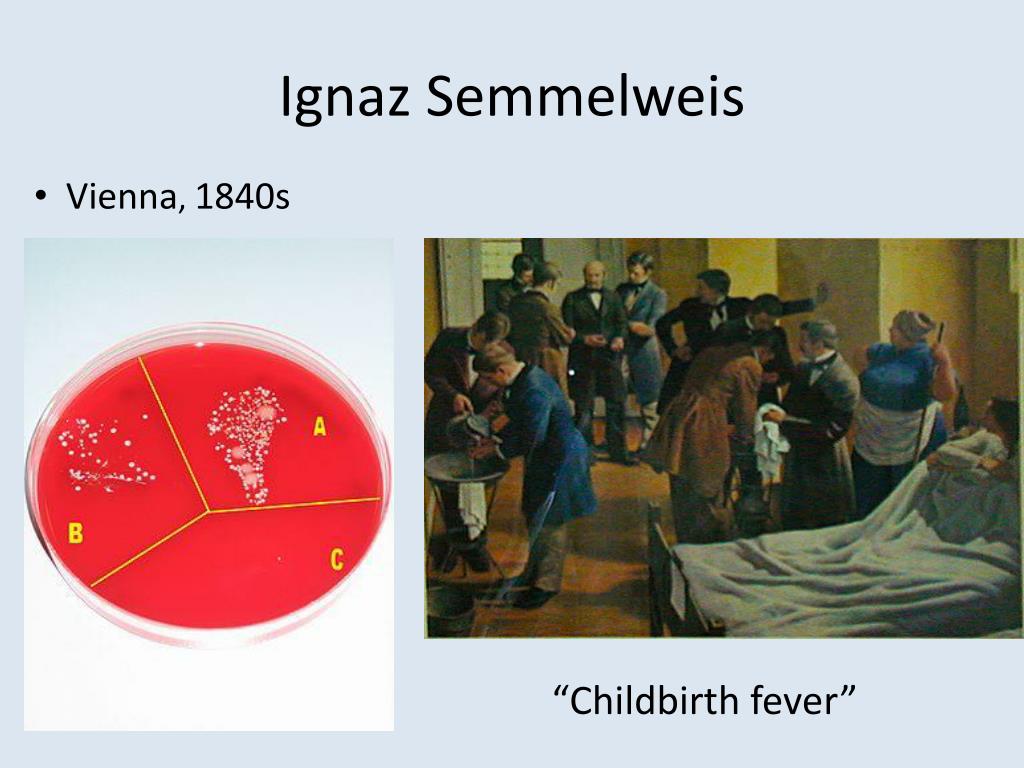 Ignaz Semmelweis

• Vienna, 1840s

A

B

C

“Childbirth fever”